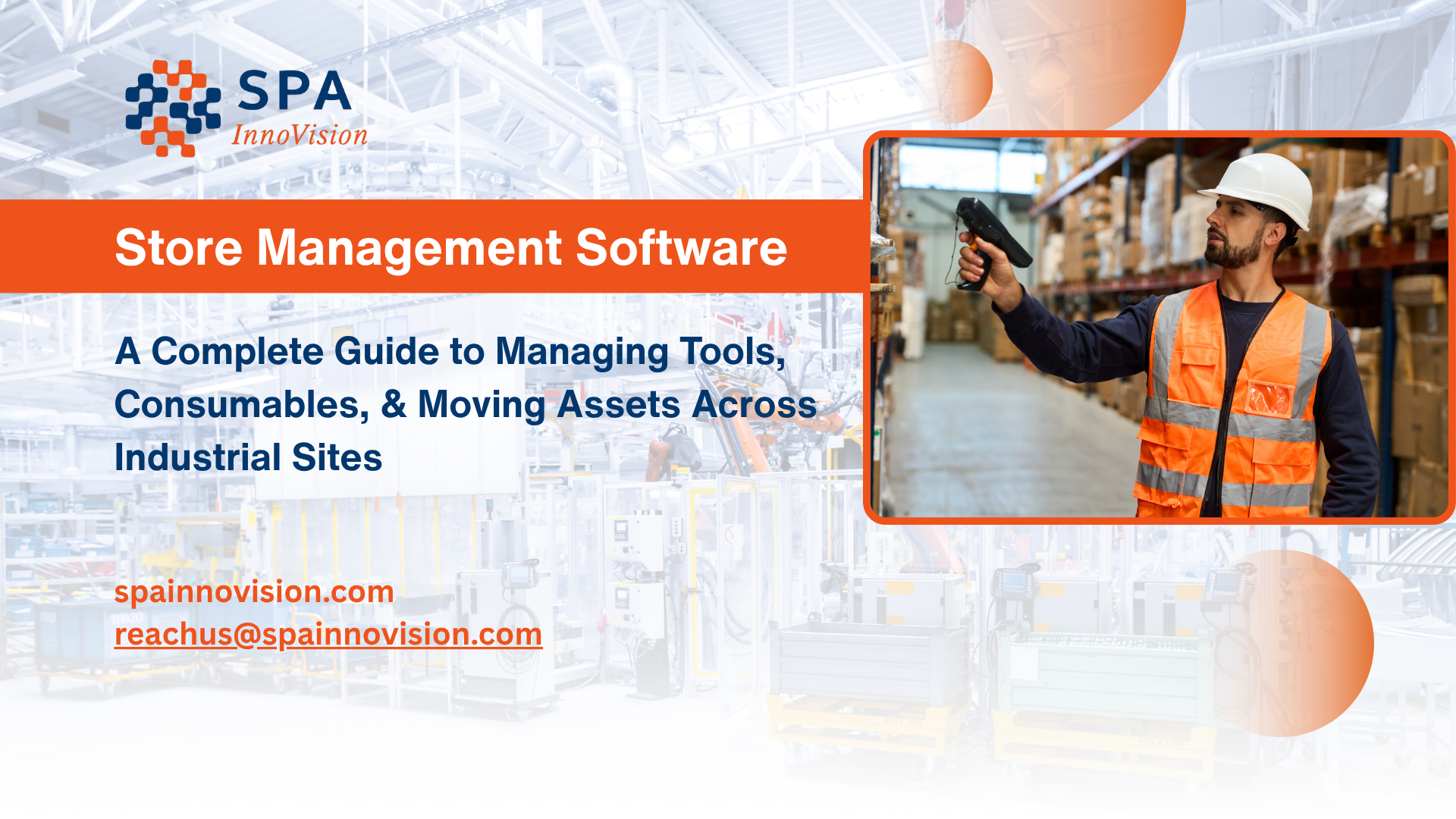 SPA
InnoVision

Store Management Software

A Complete Guide to Managing Tools, Consumables, & Moving Assets Across Industrial Sites

spainnovision.com
reachus@spainnovision.com